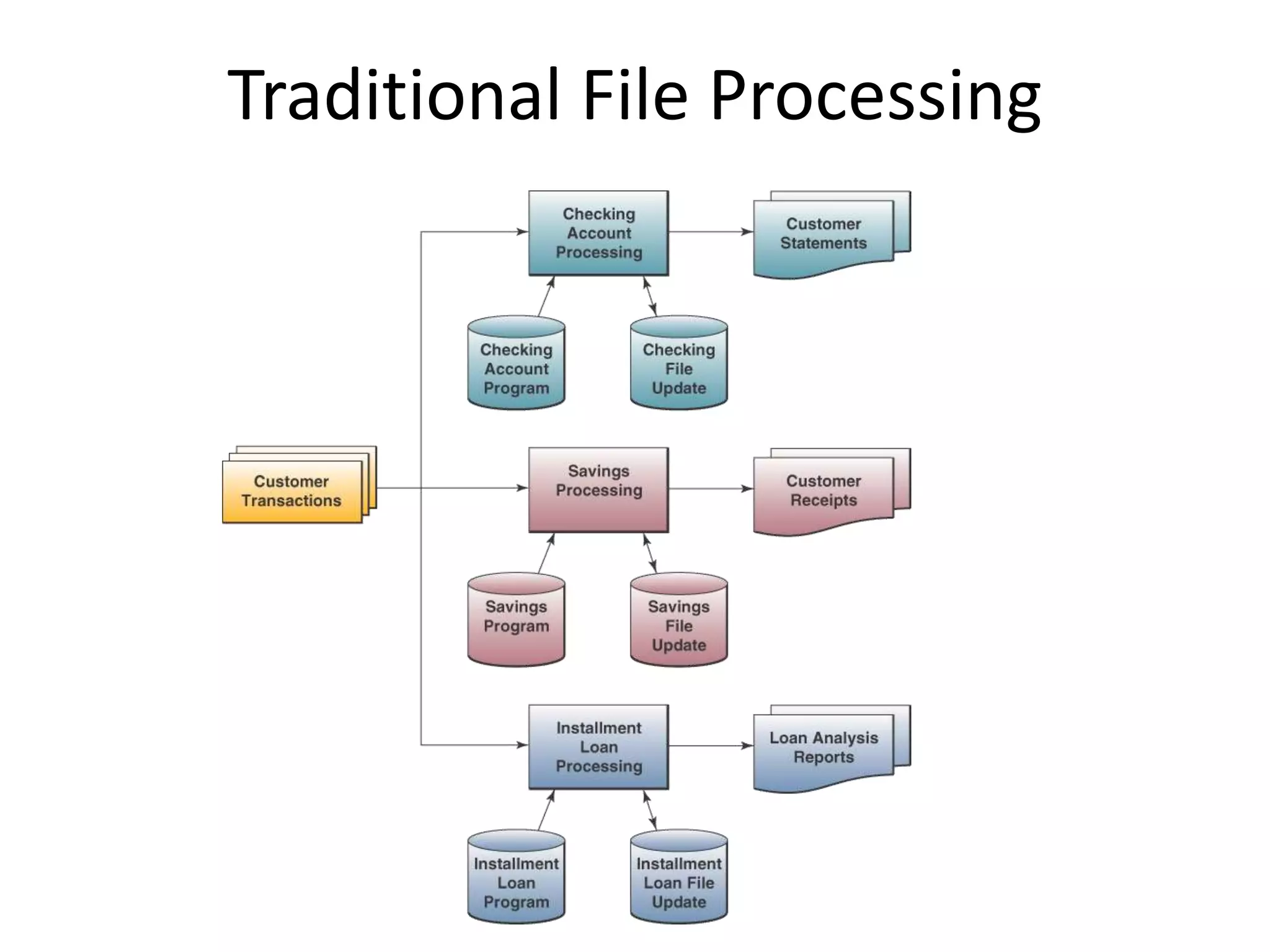 Traditional File Processing

Customer Transactions

Checking Account Processing

Customer Statements

Checking Account Program

Checking File Update

Savings Processing

Customer Receipts

Savings Program

Savings File Update

Installment Loan Processing

Loan Analysis Reports

Installment Loan Program

Installment Loan File Update